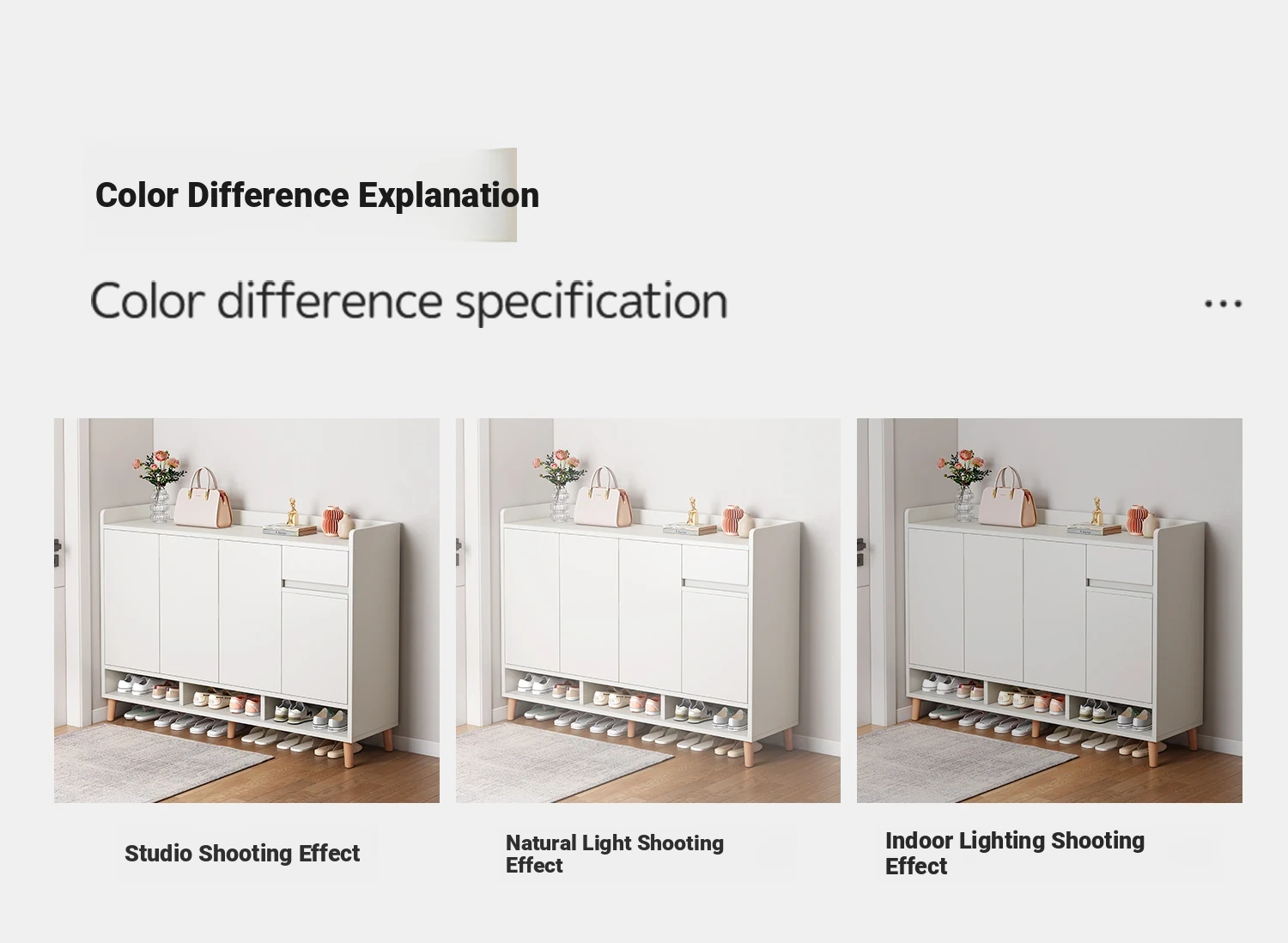 Color Difference Explanation

Color difference specification

...

Studio Shooting Effect

Natural Light Shooting Effect

Indoor Lighting Shooting Effect